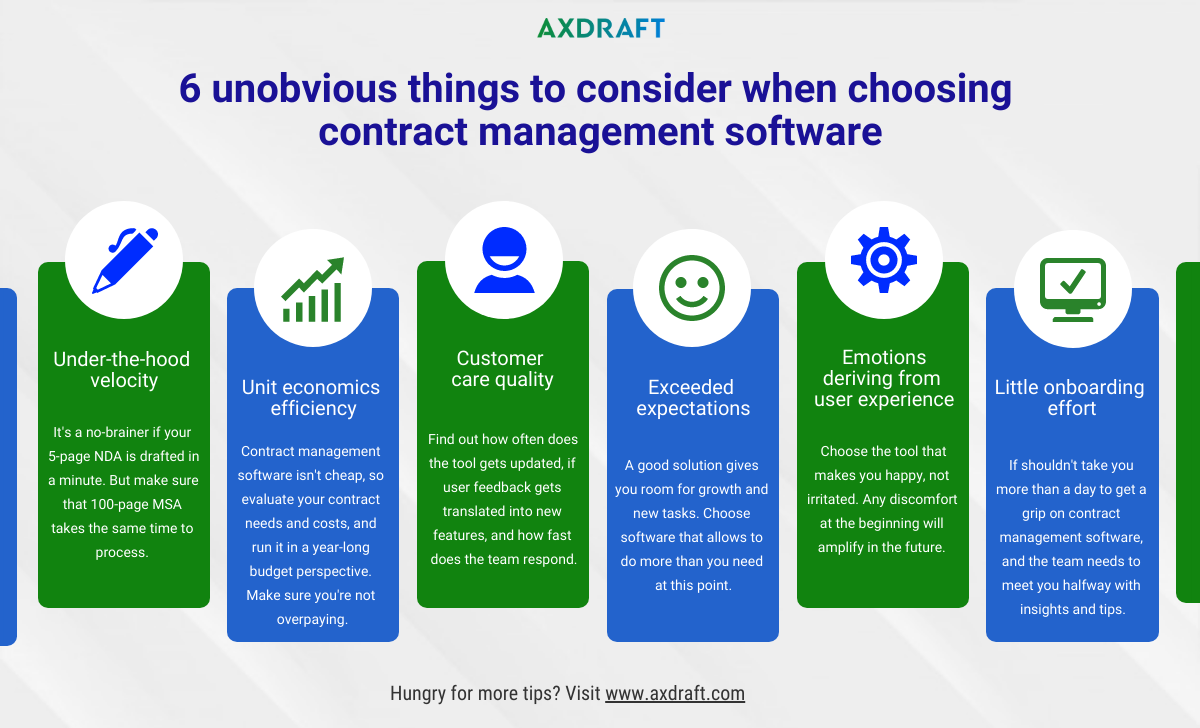 AXDRAFT

6 unobvious things to consider when choosing contract management software

Under-the-hood velocity

It's a no-brainer if your 5-page NDA is drafted in a minute. But make sure that 100-page MSA takes the same time to process.

Unit economics efficiency

Contract management software isn't cheap, so evaluate your contract needs and costs, and run it in a year-long budget perspective. Make sure you're not overpaying.

Customer care quality

Find out how often does the tool gets updated, if user feedback gets translated into new features, and how fast does the team respond.

Exceeded expectations

A good solution gives you room for growth and new tasks. Choose software that allows to do more than you need at this point.

Emotions deriving from user experience

Choose the tool that makes you happy, not irritated. Any discomfort at the beginning will amplify in the future.

Little onboarding effort

If shouldn't take you more than a day to get a grip on contract management software, and the team needs to meet you halfway with insights and tips.

Hungry for more tips? Visit www.axdraft.com